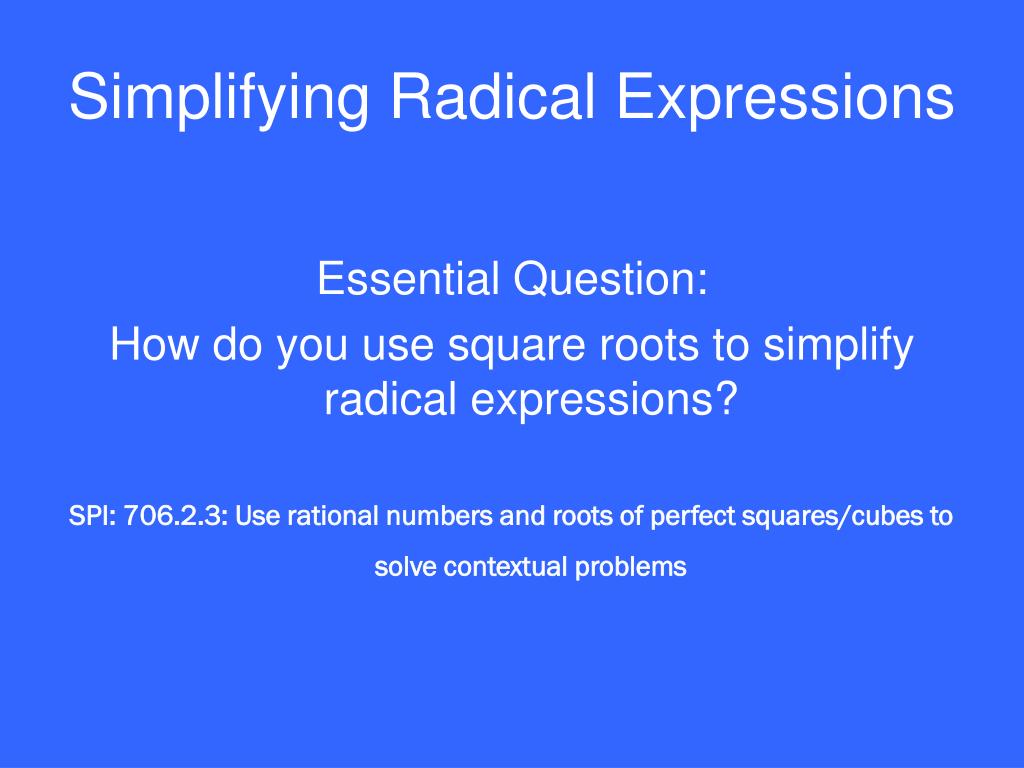 Simplifying Radical Expressions

Essential Question:
How do you use square roots to simplify radical expressions?

SPI: 706.2.3: Use rational numbers and roots of perfect squares/cubes to solve contextual problems